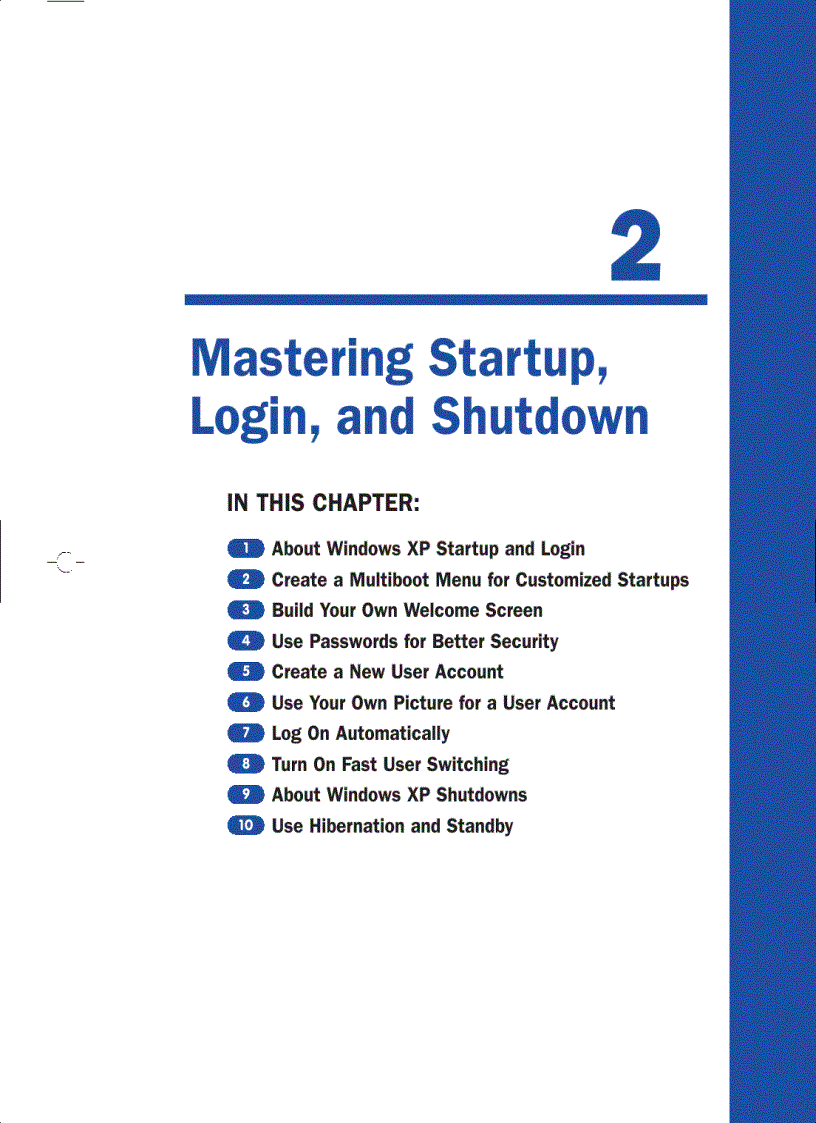 2

Mastering Startup, Login, and Shutdown

IN THIS CHAPTER:

1 About Windows XP Startup and Login
2 Create a Multiboot Menu for Customized Startups
3 Build Your Own Welcome Screen
4 Use Passwords for Better Security
5 Create a New User Account
6 Use Your Own Picture for a User Account
7 Log On Automatically
8 Turn On Fast User Switching
9 About Windows XP Shutdowns
10 Use Hibernation and Standby